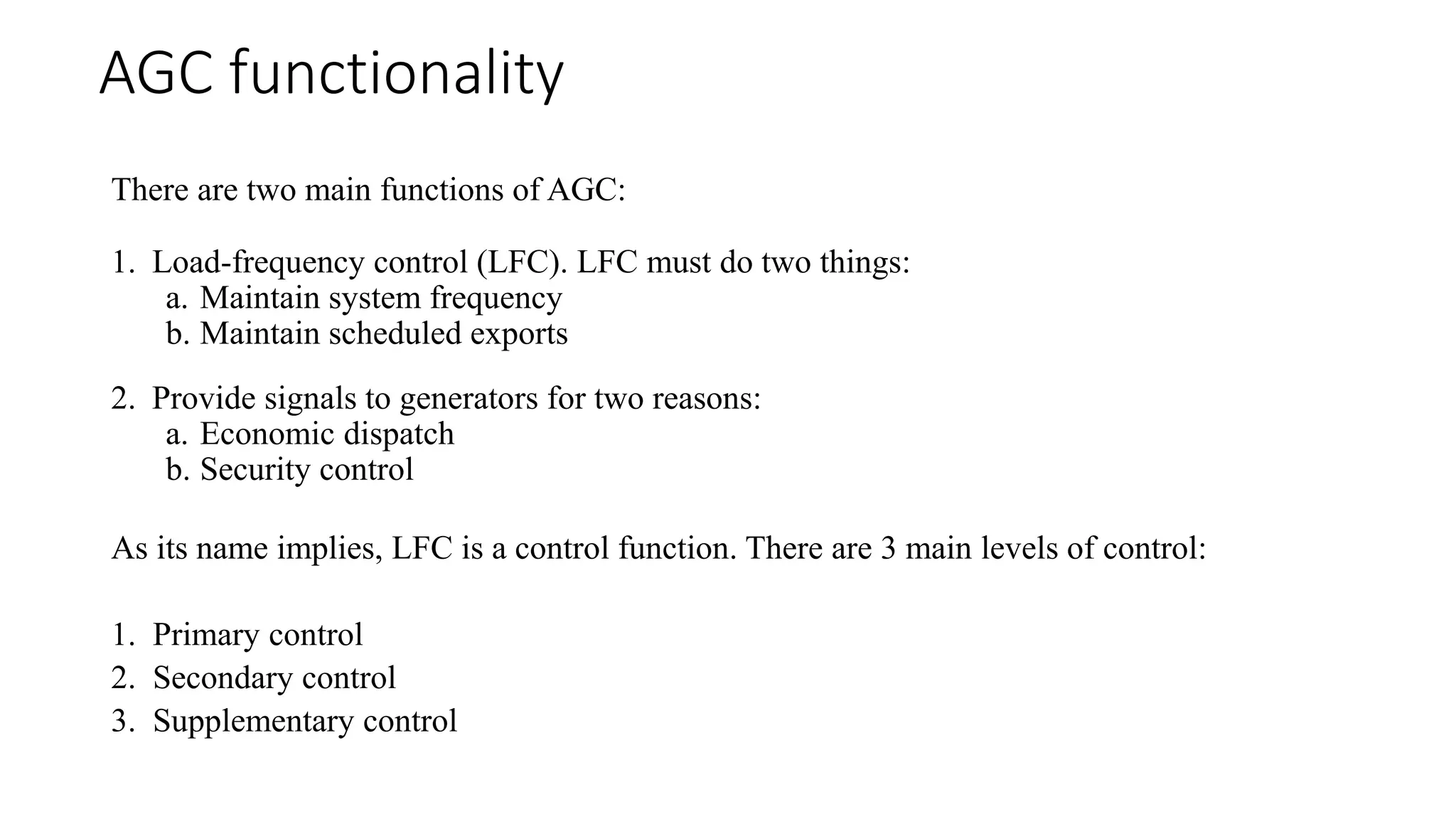 AGC functionality

There are two main functions of AGC:

1. Load-frequency control (LFC). LFC must do two things:
a. Maintain system frequency
b. Maintain scheduled exports

2. Provide signals to generators for two reasons:
a. Economic dispatch
b. Security control

As its name implies, LFC is a control function. There are 3 main levels of control:

1. Primary control
2. Secondary control
3. Supplementary control